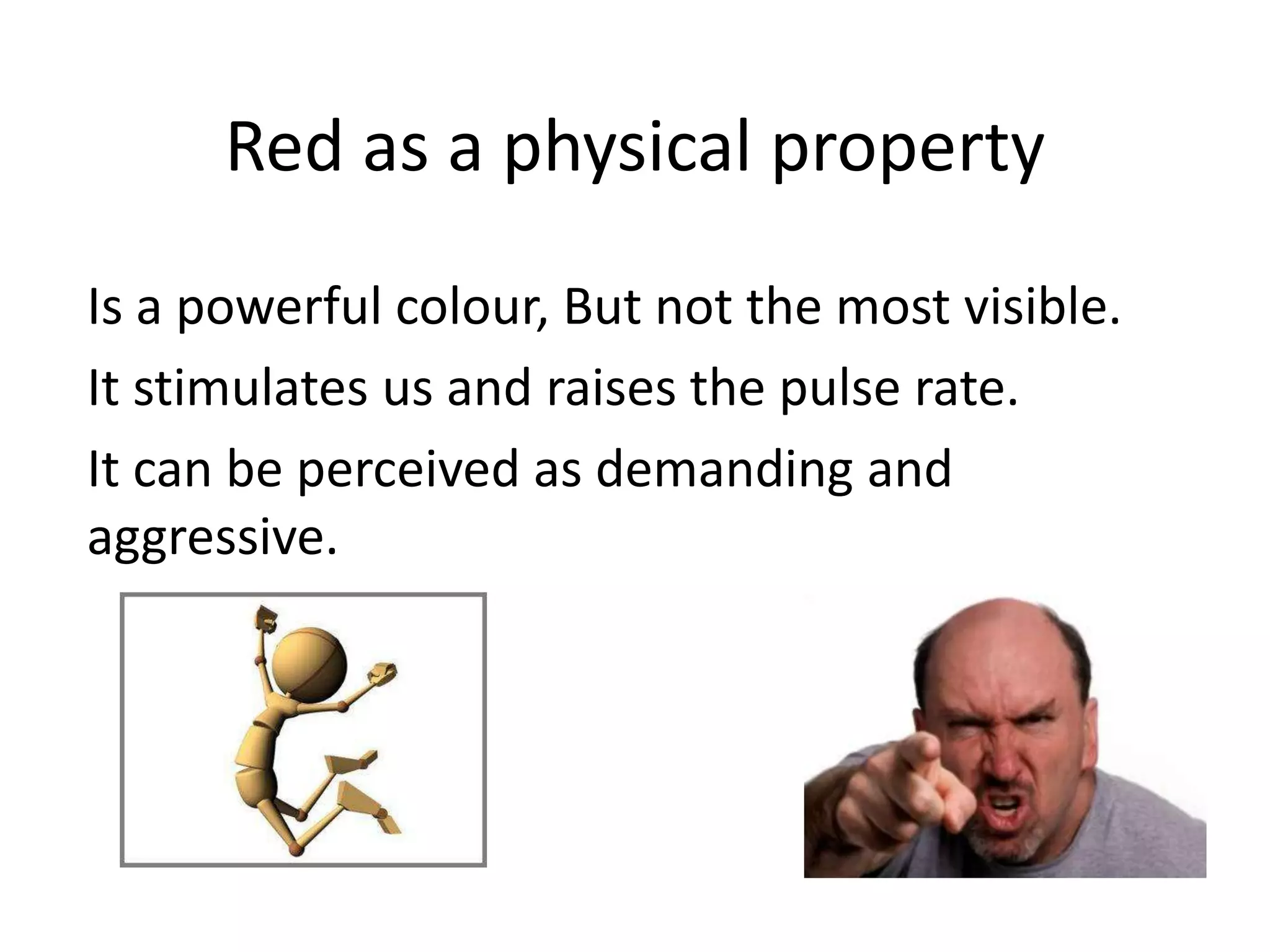 Red as a physical property

Is a powerful colour, But not the most visible.

It stimulates us and raises the pulse rate.

It can be perceived as demanding and aggressive.